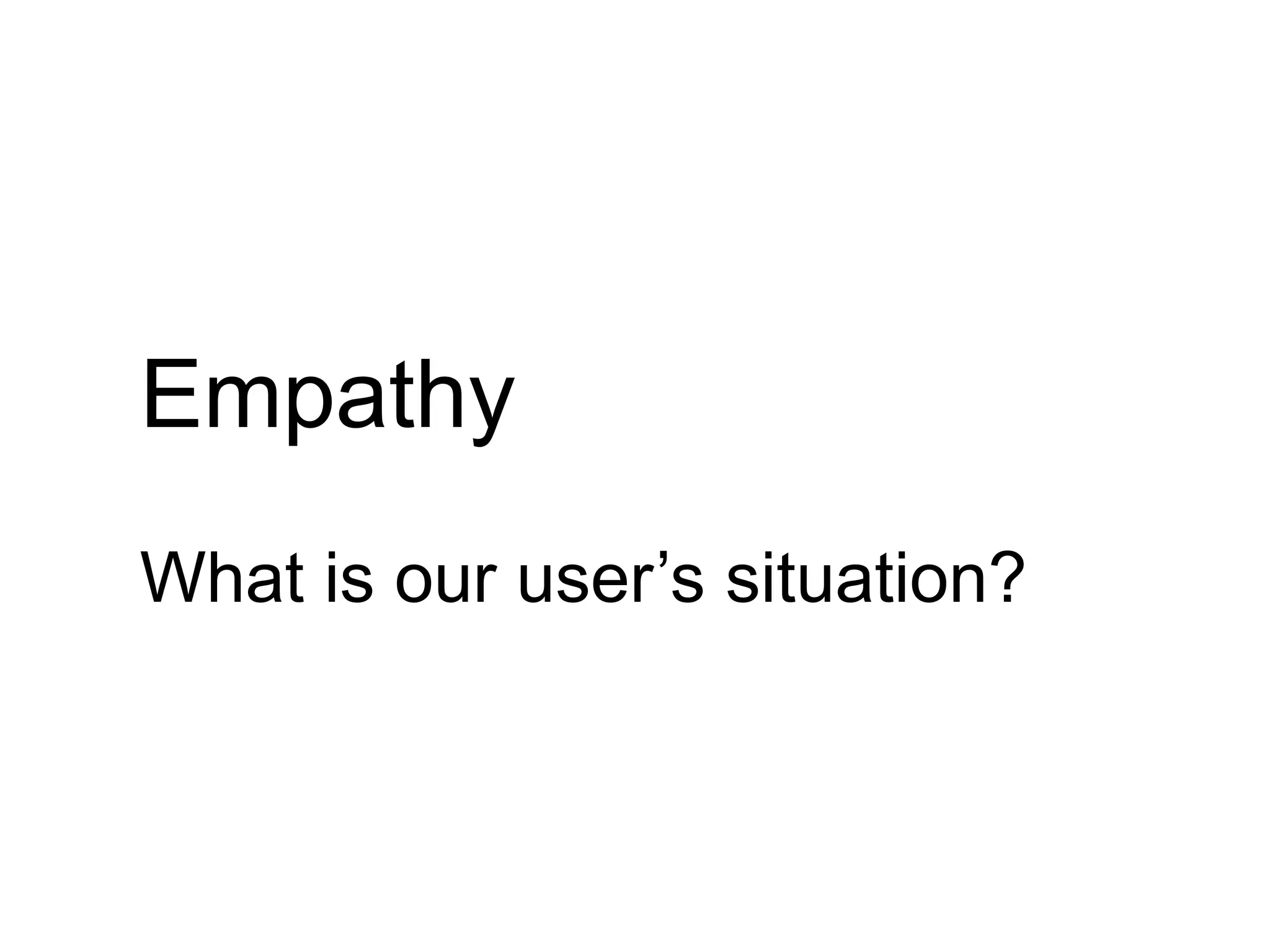 Empathy

What is our user’s situation?